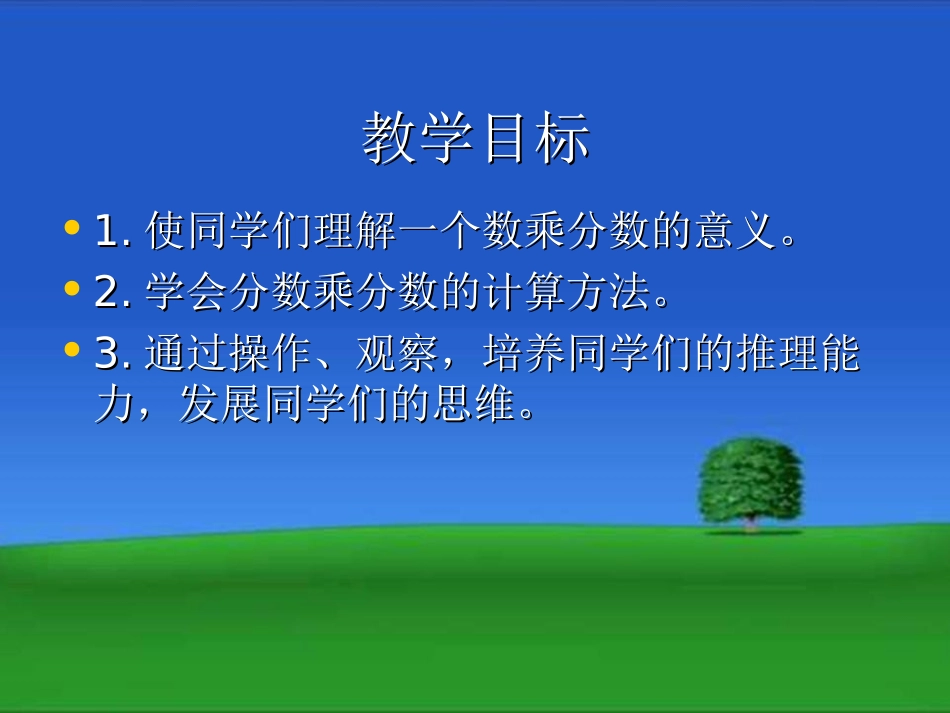 教学目标

• 1. 使同学们理解一个数乘分数的意义。
• 2. 学会分数乘分数的计算方法。
• 3. 通过操作、观察，培养同学们的推理能力，发展同学们的思维。